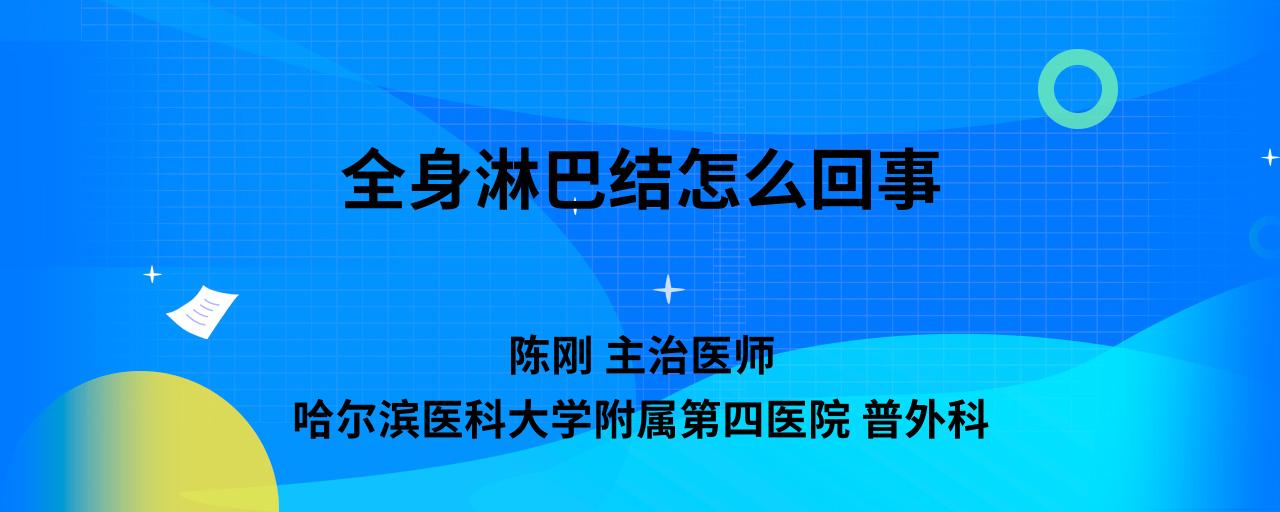 全身淋巴结怎么回事

陈刚 主治医师
哈尔滨医科大学附属第四医院 普外科